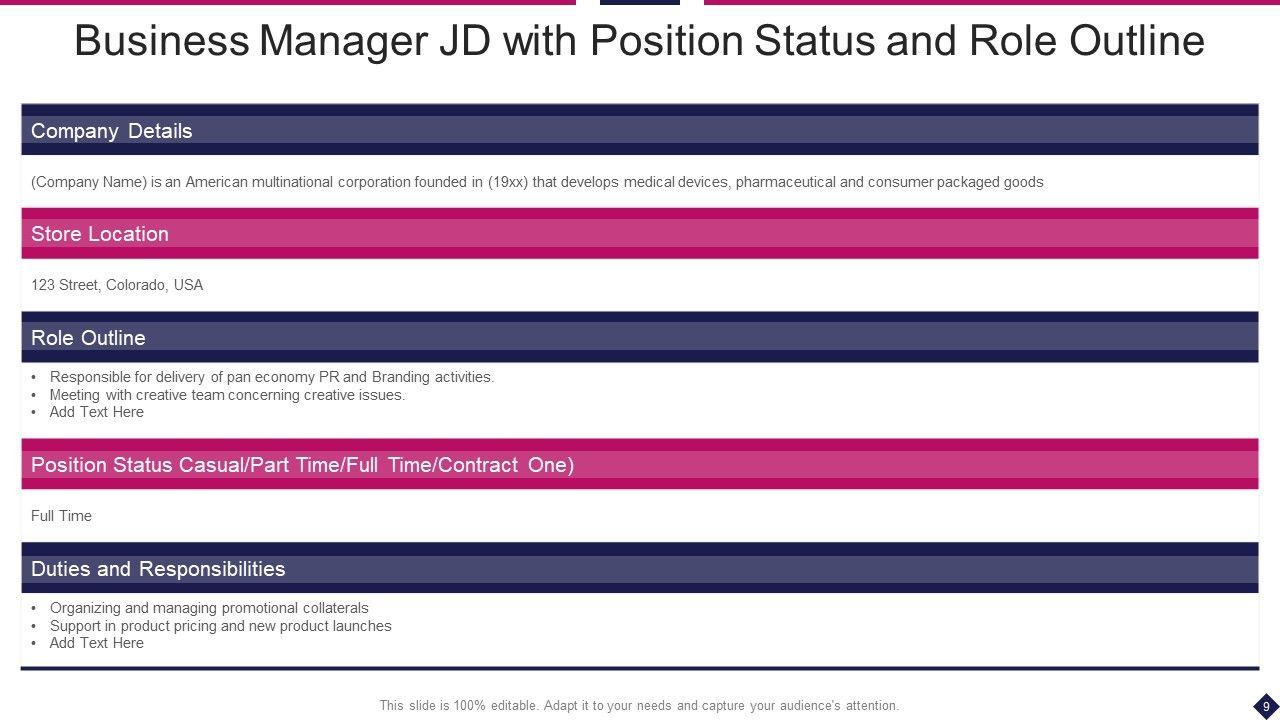 Business Manager JD with Position Status and Role Outline

Company Details

(Company Name) is an American multinational corporation founded in (19xx) that develops medical devices, pharmaceutical and consumer packaged goods

Store Location

123 Street, Colorado, USA

Role Outline

• Responsible for delivery of pan economy PR and Branding activities.
• Meeting with creative team concerning creative issues.
• Add Text Here

Position Status Casual/Part Time/Full Time/Contract One)

Full Time

Duties and Responsibilities

• Organizing and managing promotional collaterals
• Support in product pricing and new product launches
• Add Text Here

This slide is 100% editable. Adapt it to your needs and capture your audience's attention.

9